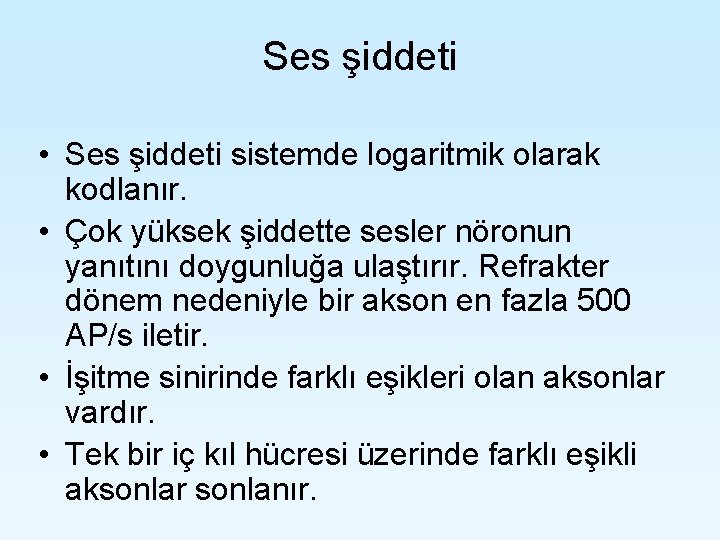 Ses şiddeti

• Ses şiddeti sistemde logaritmik olarak kodlanır.
• Çok yüksek şiddette sesler nöronun yanıtını doygunluğa ulaştırır. Refrakter dönem nedeniyle bir akson en fazla 500 AP/s iletir.
• İşitme sinirinde farklı eşikleri olan aksonlar vardır.
• Tek bir iç kıl hücresi üzerinde farklı eşikli aksonlar sonlanır.